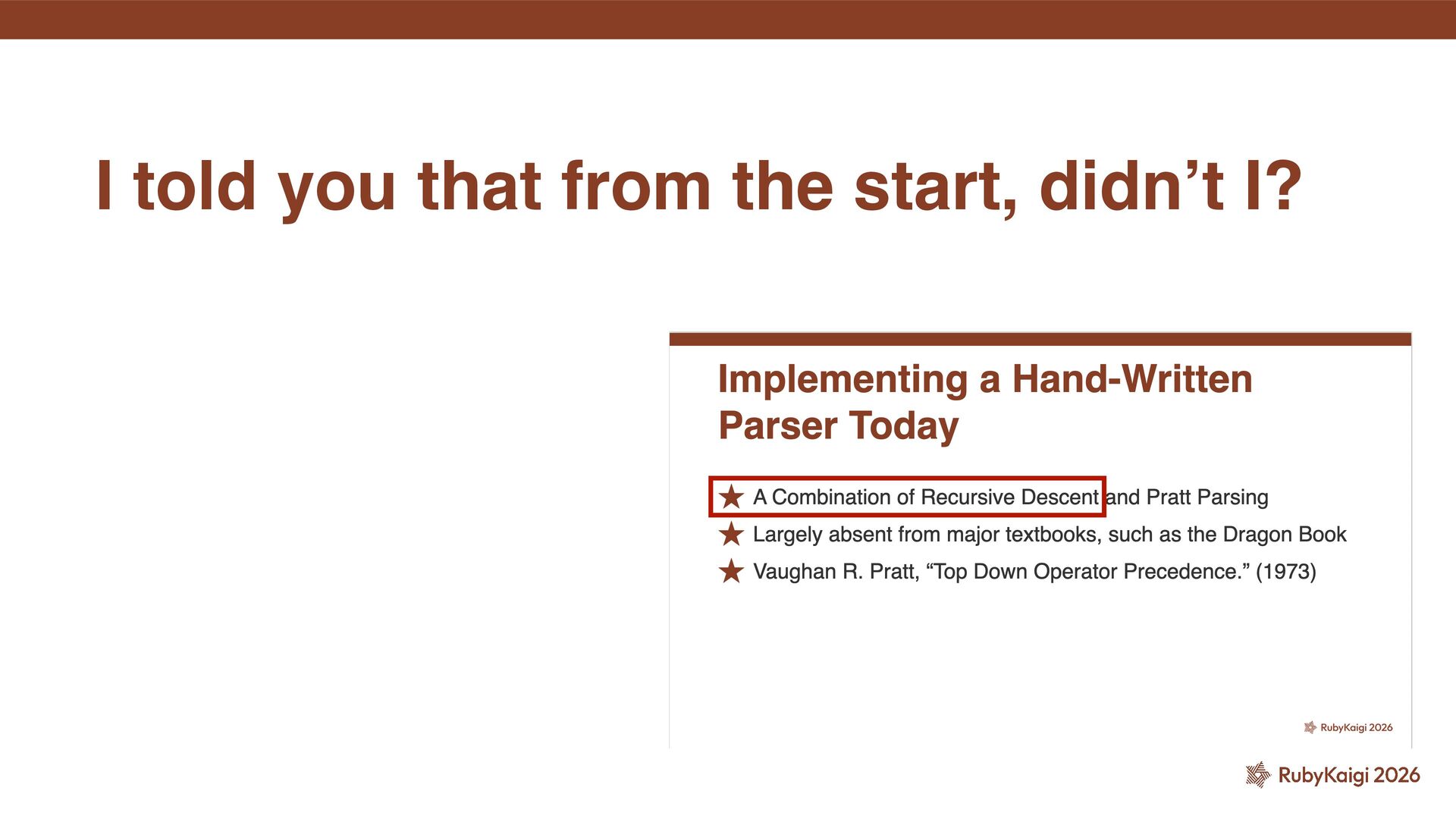 I told you that from the start, didn’t I?

Implementing a Hand-Written Parser Today

★ A Combination of Recursive Descent and Pratt Parsing
★ Largely absent from major textbooks, such as the Dragon Book
★ Vaughan R. Pratt, “Top Down Operator Precedence.” (1973)

RubyKaigi 2026

RubyKaigi 2026